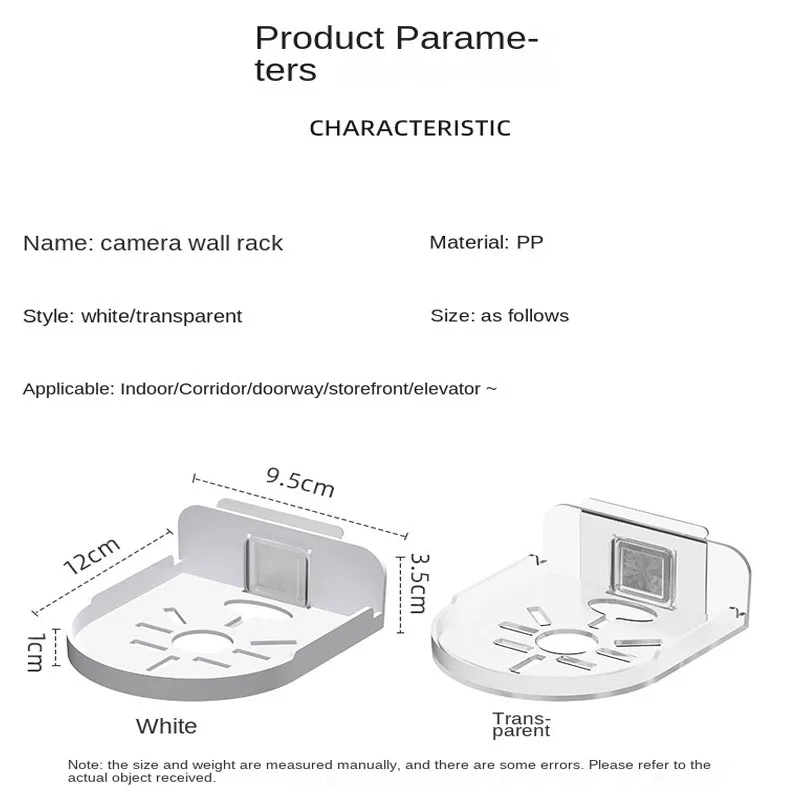 Product Parameters

CHARACTERISTIC

Name: camera wall rack

Material: PP

Style: white/transparent

Size: as follows

Applicable: Indoor/Corridor/doorway/storefront/elevator ~

9.5cm

12cm

3.5cm

1cm

White

Transparent

Note: the size and weight are measured manually, and there are some errors. Please refer to the actual object received.